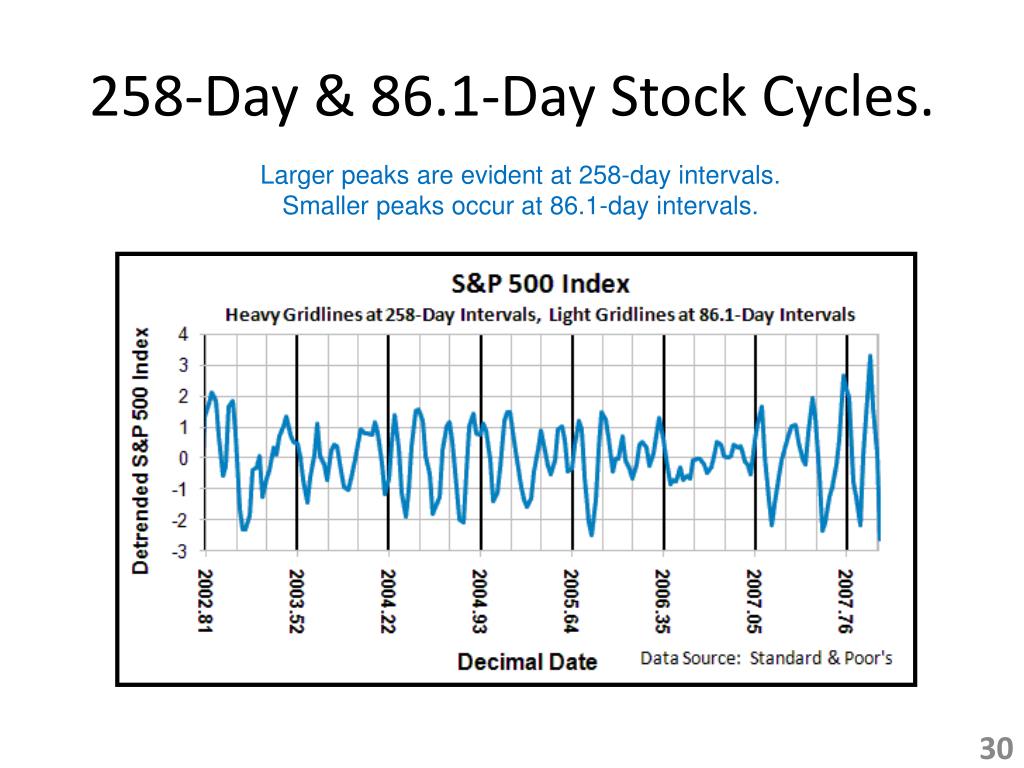 258-Day & 86.1-Day Stock Cycles.

Larger peaks are evident at 258-day intervals.
Smaller peaks occur at 86.1-day intervals.

S&P 500 Index

Heavy Gridlines at 258-Day Intervals, Light Gridlines at 86.1-Day Intervals

Detrended S&P 500 Index

4
3
2
1
0
-1
-2
-3

2002.81
2003.52
2004.22
2004.93
2005.64
2006.35
2007.05
2007.76

Decimal Date

Data Source: Standard & Poor's

30